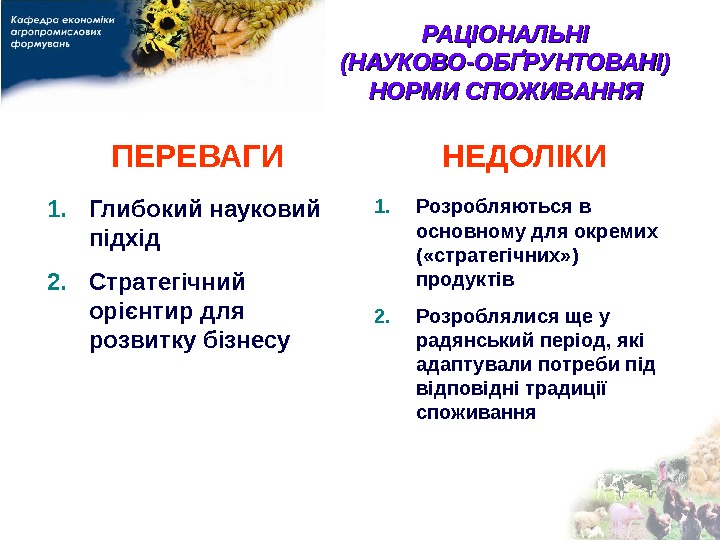 Кафедра економіки агропромислових формувань

РАЦІОНАЛЬНІ (НАУКОВО-ОБҐРУНТОВАНІ) НОРМИ СПОЖИВАННЯ

ПЕРЕВАГИ

1. Глибокий науковий підхід
2. Стратегічний орієнтир для розвитку бізнесу

НЕДОЛІКИ

1. Розробляються в основному для окремих («стратегічних») продуктів
2. Розроблялися ще у радянський період, які адаптували потреби під відповідні традиції споживання